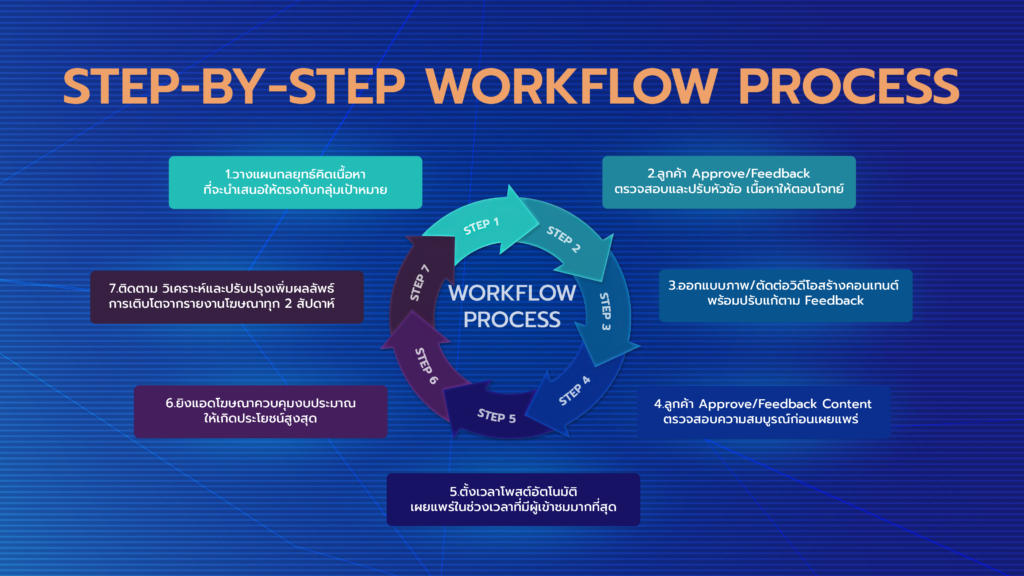 STEP-BY-STEP WORKFLOW PROCESS

1.วางแผนกลยุทธ์คิดเนื้อหา ที่จะนำเสนอให้ตรงกับกลุ่มเป้าหมาย

2.ลูกค้า Approve/Feedback ตรวจสอบและปรับหัวข้อ เนื้อหาให้ตอบโจทย์

3.ออกแบบภาพ/ตัดต่อวิดีโอสร้างคอนเทนต์ พร้อมปรับแก้ตาม Feedback

4.ลูกค้า Approve/Feedback Content ตรวจสอบความสมบูรณ์ก่อนเผยแพร่

5.ตั้งเวลาโพสต์อัตโนมัติ เผยแพร่ในช่วงเวลาที่มีผู้เข้าชมมากที่สุด

6.ยิงแอดโฆษณาควบคุมงบประมาณ ให้เกิดประโยชน์สูงสุด

7.ติดตาม วิเคราะห์และปรับปรุงเพิ่มผลลัพธ์ การเติบโตจากรายงานโฆษณาทุก 2 สัปดาห์

STEP 1
STEP 2
STEP 3
STEP 4
STEP 5
STEP 6
STEP 7

WORKFLOW PROCESS